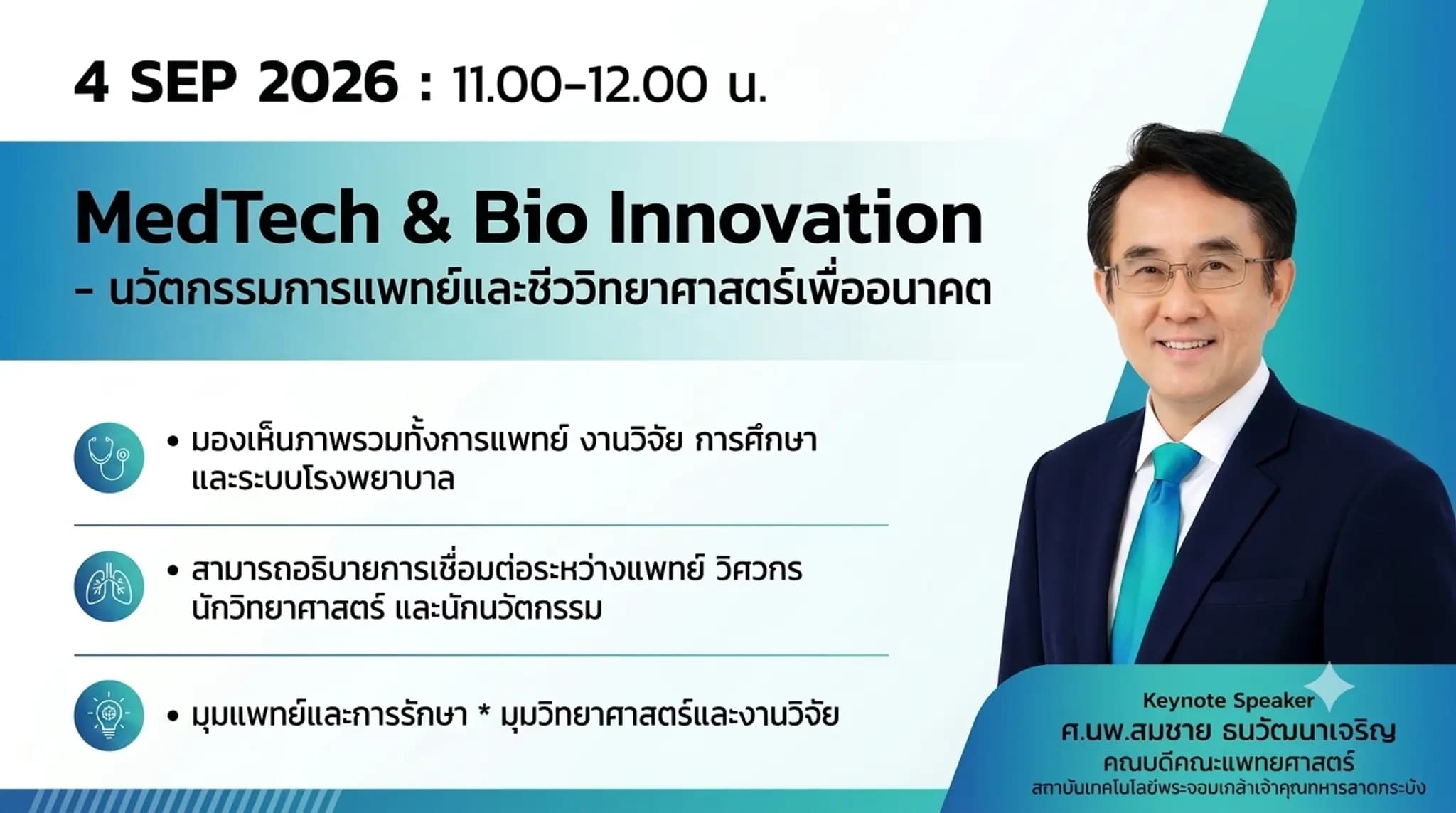 4 SEP 2026 : 11.00-12.00 น.

MedTech & Bio Innovation
- นวัตกรรมการแพทย์และชีววิทยาศาสตร์เพื่ออนาคต

• มองเห็นภาพรวมทั้งการแพทย์ งานวิจัย การศึกษา และระบบโรงพยาบาล

• สามารถอธิบายการเชื่อมต่อระหว่างแพทย์ วิศวกร นักวิทยาศาสตร์ และนักนวัตกรรม

• มุมแพทย์และการรักษา * มุมวิทยาศาสตร์และงานวิจัย

Keynote Speaker
ศ.นพ.สมชาย ธนวัฒนาเจริญ
คณบดีคณะแพทยศาสตร์
สถาบันเทคโนโลยีพระจอมเกล้าเจ้าคุณทหารลาดกระบัง